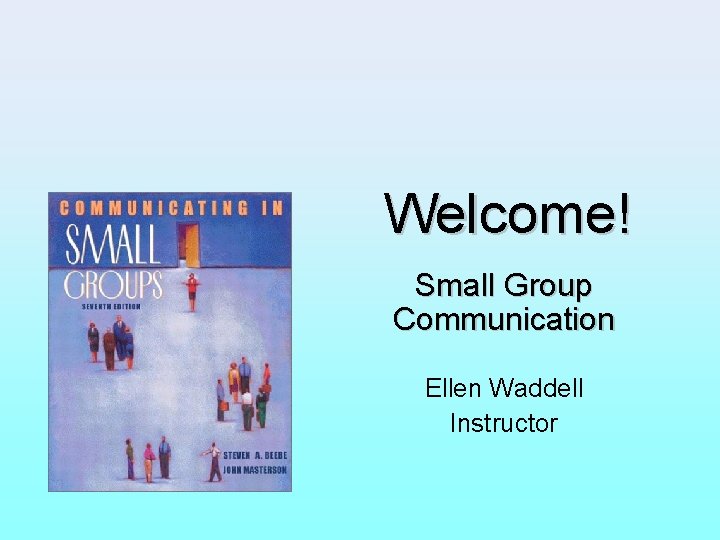 COMMUNICATING IN
SMALL
GROUPS
SEVENTH EDITION

STEVEN A. BEEBE
JOHN MASTERSON

Welcome!

Small Group Communication

Ellen Waddell
Instructor